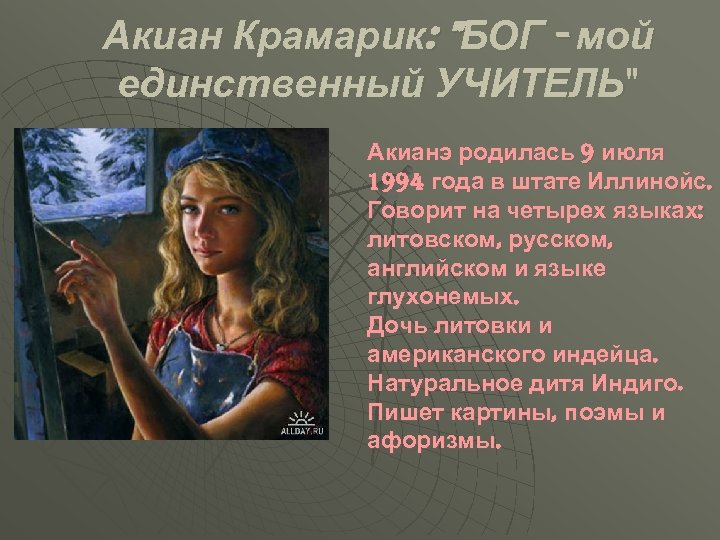 Акиан Крамарик: "БОГ - мой единственный УЧИТЕЛЬ"

ALLDAY.RU

Акианэ родилась 9 июля 1994 года в штате Иллинойс. Говорит на четырех языках: литовском, русском, английском и языке глухонемых.
Дочь литовки и американского индейца.
Натуральное дитя Индиго.
Пишет картины, поэмы и афоризмы.